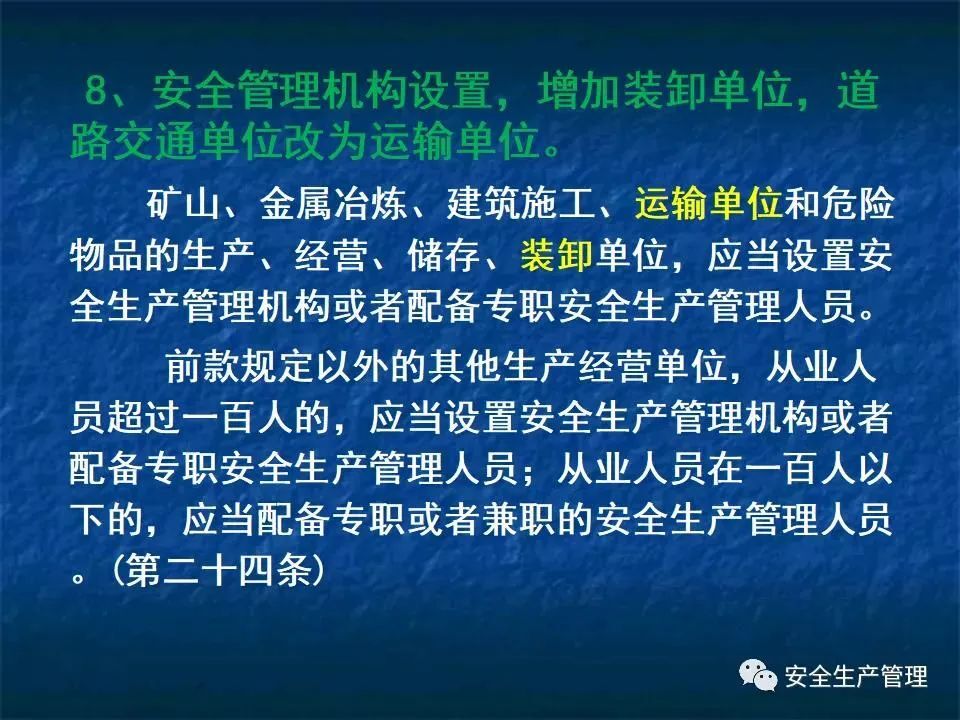 8、安全管理机构设置，增加装卸单位，道路交通单位改为运输单位。

矿山、金属冶炼、建筑施工、运输单位和危险物品的生产、经营、储存、装卸单位，应当设置安全生产管理机构或者配备专职安全生产管理人员。

前款规定以外的其他生产经营单位，从业人员超过一百人的，应当设置安全生产管理机构或者配备专职安全生产管理人员；从业人员在一百人以下的，应当配备专职或者兼职的安全生产管理人员。（第二十四条）

安全生产管理